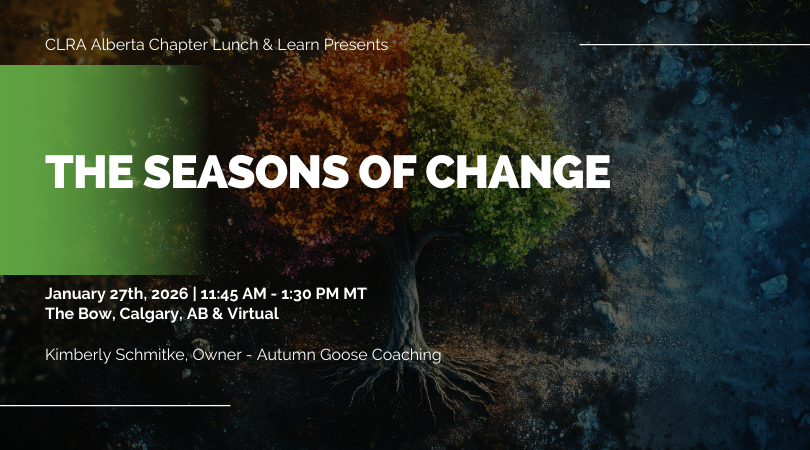 CLRA Alberta Chapter Lunch & Learn Presents

THE SEASONS OF CHANGE

January 27th, 2026 | 11:45 AM - 1:30 PM MT
The Bow, Calgary, AB & Virtual

Kimberly Schmitke, Owner - Autumn Goose Coaching